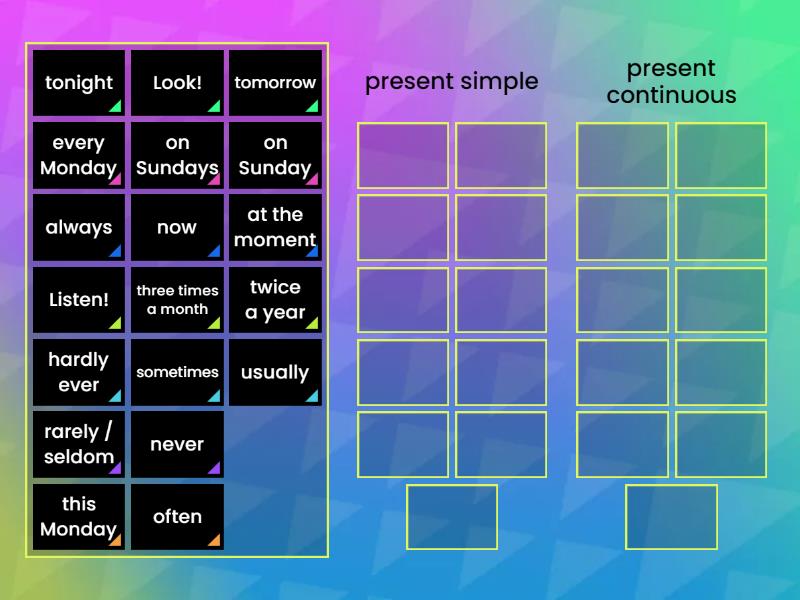 tonight
Look!
tomorrow
every Monday
on Sundays
on Sunday
always
now
at the moment
Listen!
three times a month
twice a year
hardly ever
sometimes
usually
rarely / seldom
never
this Monday
often

present simple

present continuous